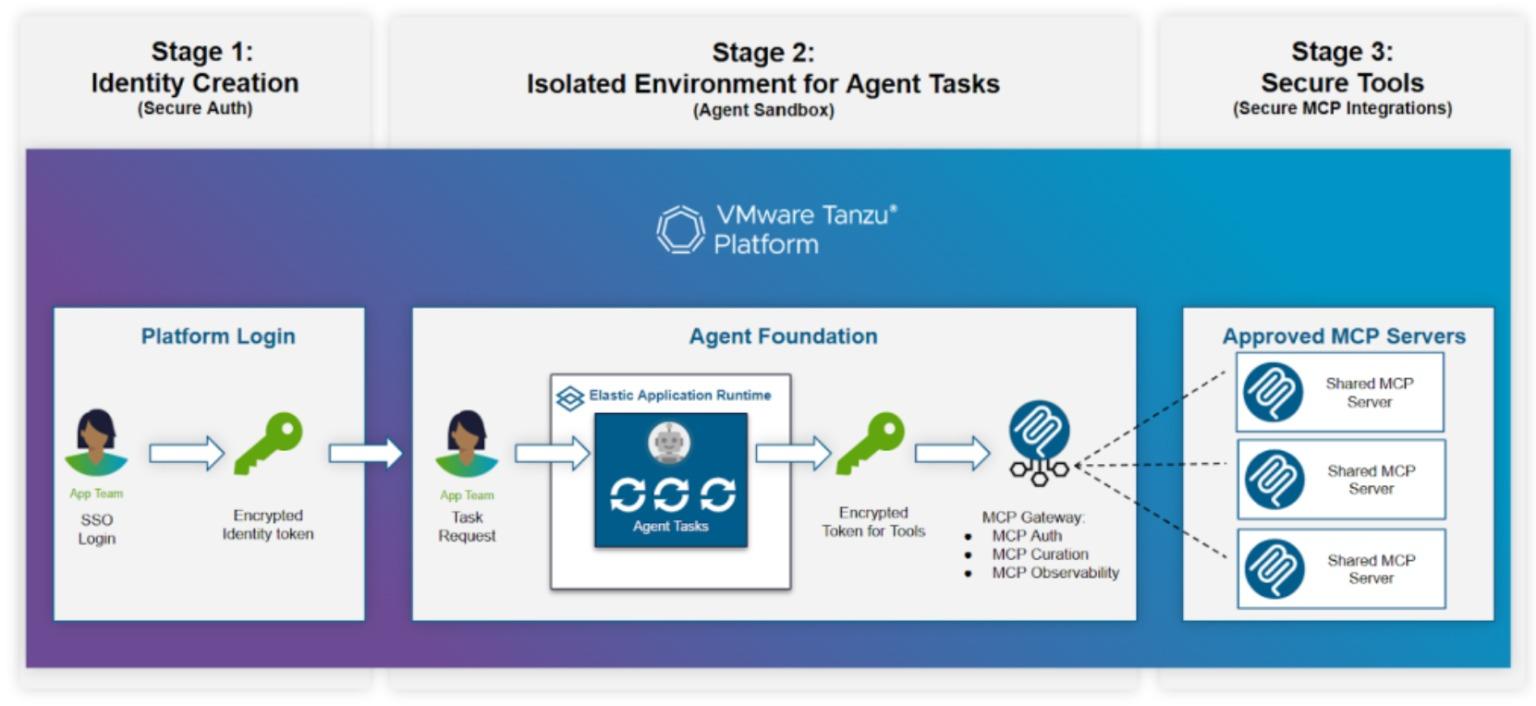 Stage 1:
Identity Creation
(Secure Auth)

Stage 2:
Isolated Environment for Agent Tasks
(Agent Sandbox)

Stage 3:
Secure Tools
(Secure MCP Integrations)

VMware Tanzu®
Platform

Platform Login

App Team
SSO
Login

Encrypted
Identity token

Agent Foundation

App Team
Task
Request

Elastic Application Runtime

Agent Tasks

Encrypted
Token for Tools

MCP Gateway:
• MCP Auth
• MCP Curation
• MCP Observability

Approved MCP Servers

Shared MCP
Server

Shared MCP
Server

Shared MCP
Server